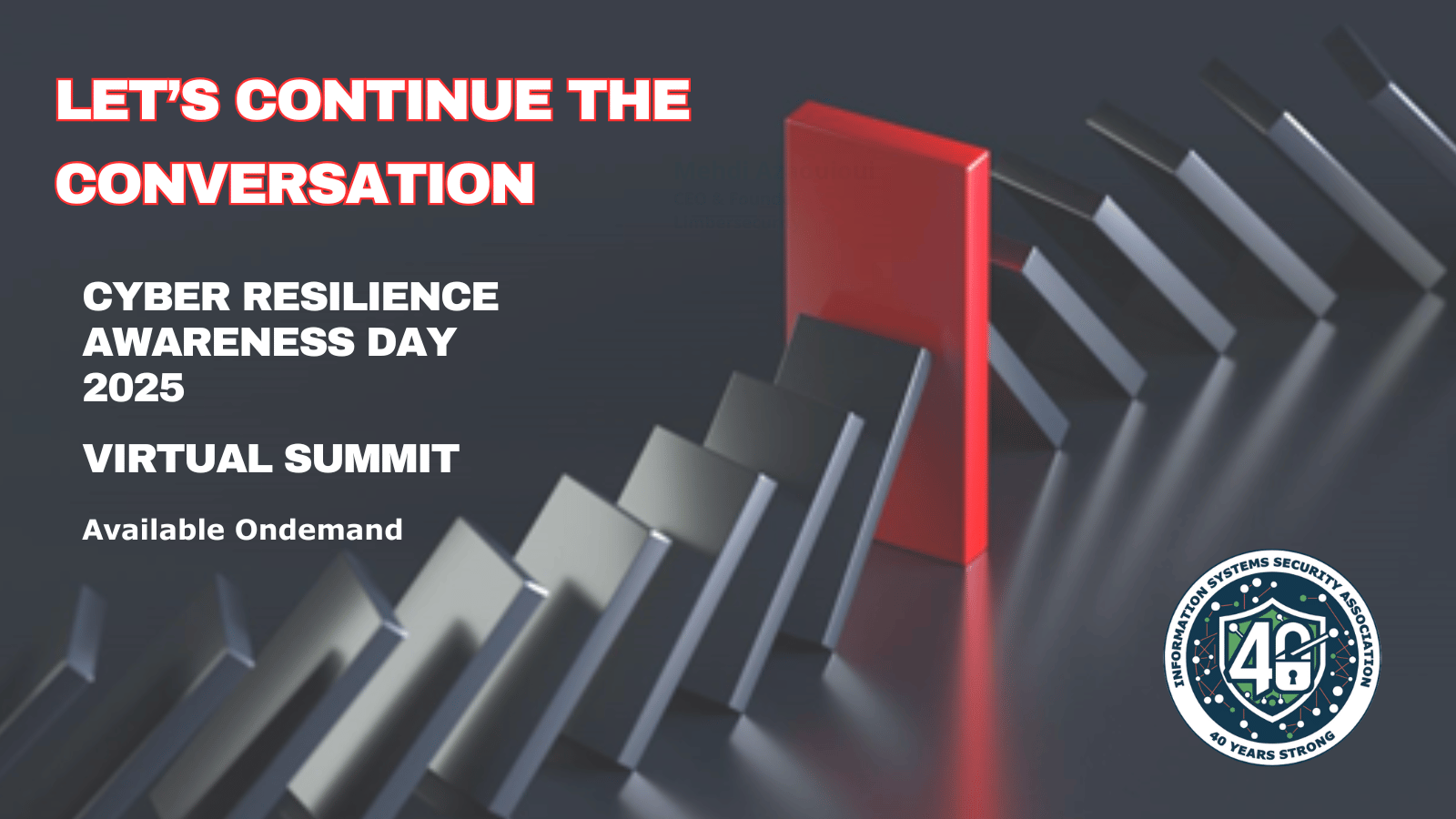 LET'S CONTINUE THE CONVERSATION

CYBER RESILIENCE AWARENESS DAY 2025

VIRTUAL SUMMIT

Available Ondemand

INFORMATION SYSTEMS SECURITY ASSOCIATION

40

40 YEARS STRONG